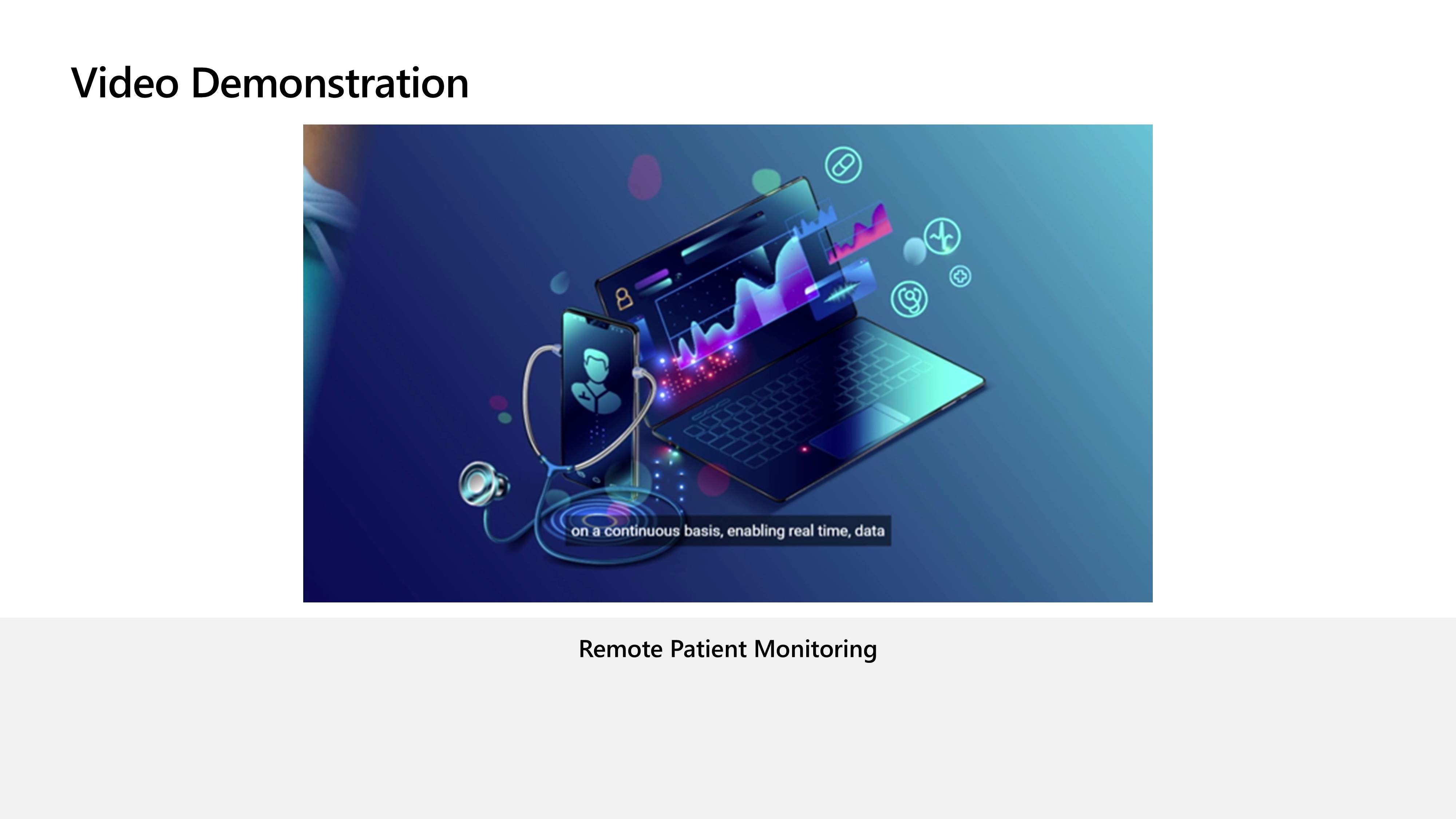 Video Demonstration

on a continuous basis, enabling real time, data

Remote Patient Monitoring